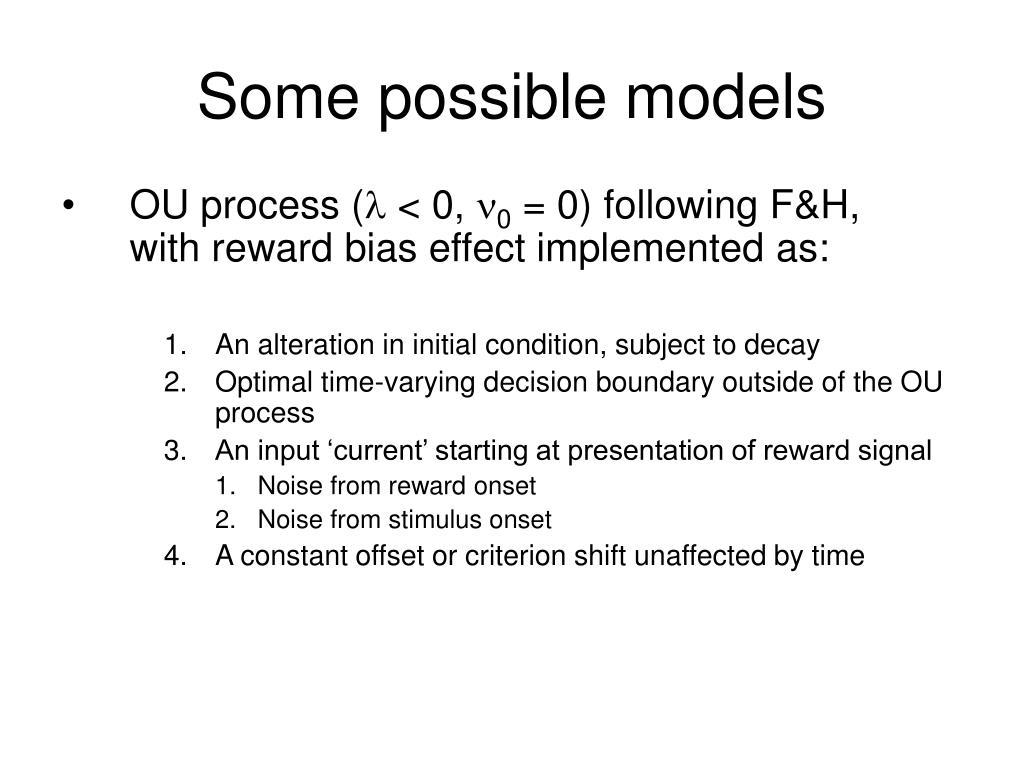 Some possible models

• OU process ($\lambda < 0$, $\nu_0 = 0$) following F&H, with reward bias effect implemented as:

1. An alteration in initial condition, subject to decay
2. Optimal time-varying decision boundary outside of the OU process
3. An input ‘current’ starting at presentation of reward signal
   1. Noise from reward onset
   2. Noise from stimulus onset
4. A constant offset or criterion shift unaffected by time